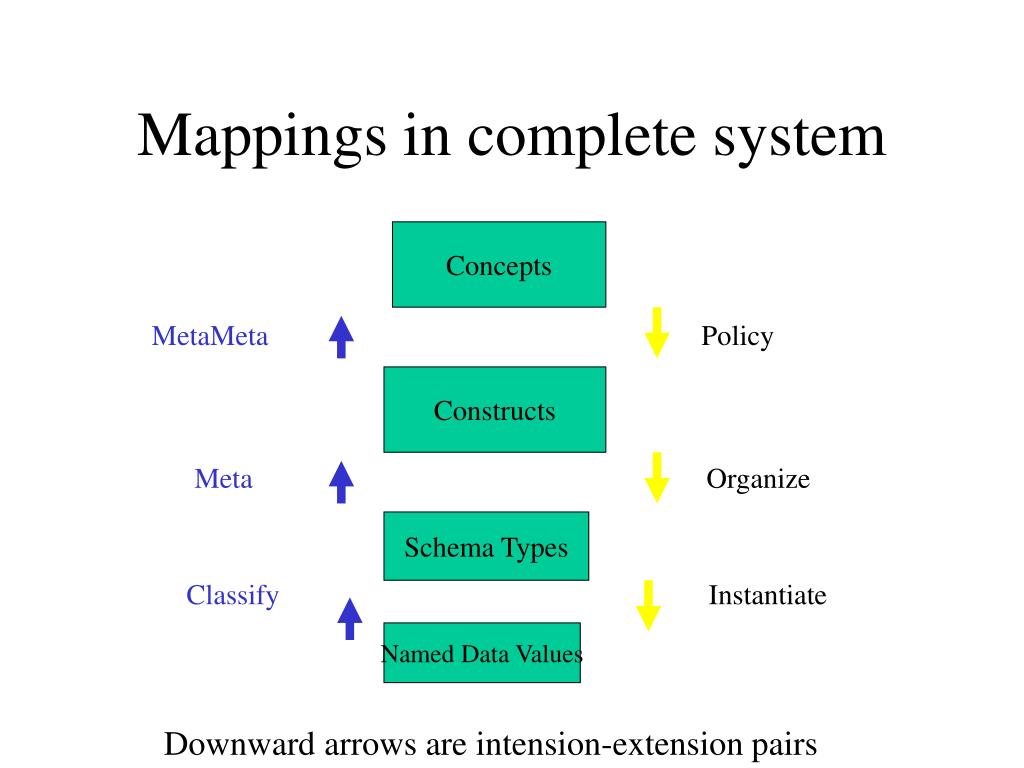 Mappings in complete system

Concepts

MetaMeta

Policy

Constructs

Meta

Organize

Schema Types

Classify

Instantiate

Named Data Values

Downward arrows are intension-extension pairs